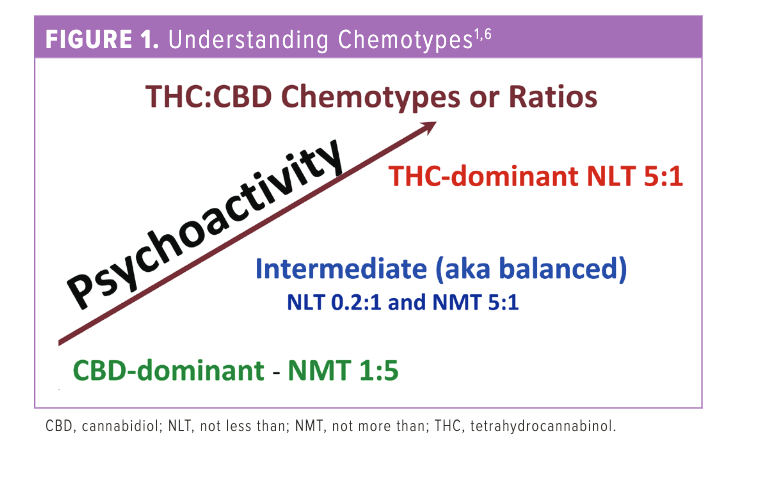 FIGURE 1. Understanding Chemotypes$^{1,6}$

THC:CBD Chemotypes or Ratios

Psychoactivity

THC-dominant NLT 5:1

Intermediate (aka balanced)
NLT 0.2:1 and NMT 5:1

CBD-dominant - NMT 1:5

CBD, cannabidiol; NLT, not less than; NMT, not more than; THC, tetrahydrocannabinol.